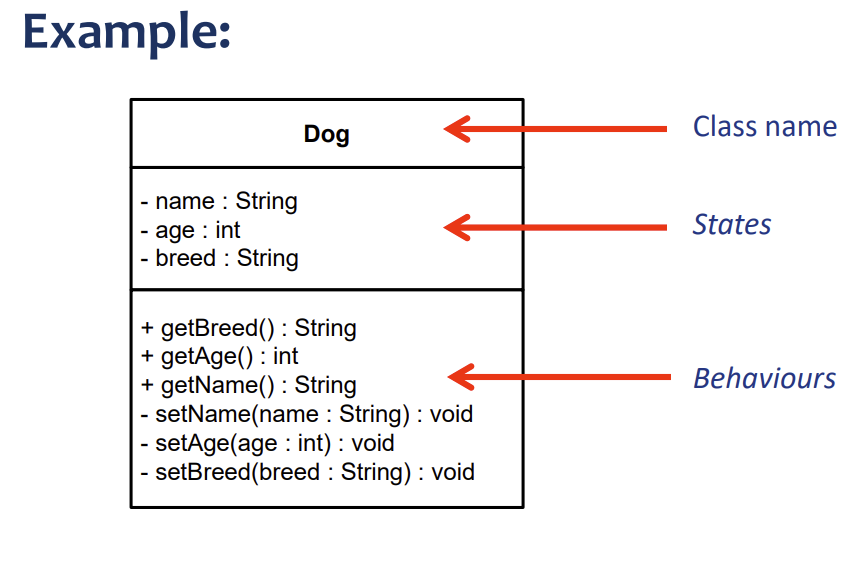 Example:

Dog

Class name

- name : String
- age : int
- breed : String

States

+ getBreed() : String
+ getAge() : int
+ getName() : String
- setName(name : String) : void
- setAge(age : int) : void
- setBreed(breed : String) : void

Behaviours